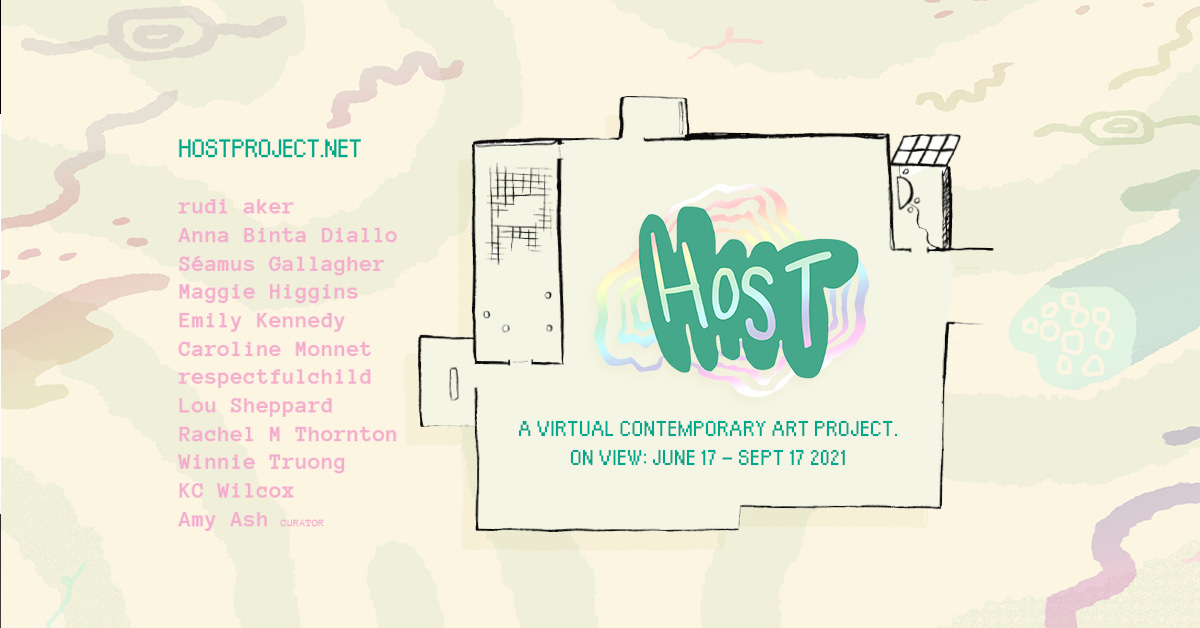 HOSTPROJECT.NET

rudi aker
Anna Binta Diallo
Séamus Gallagher
Maggie Higgins
Emily Kennedy
Caroline Monnet
respectfulchild
Lou Sheppard
Rachel M Thornton
Winnie Truong
KC Wilcox
Amy Ash CURATOR

HOST

A VIRTUAL CONTEMPORARY ART PROJECT.
ON VIEW: JUNE 17 – SEPT 17 2021